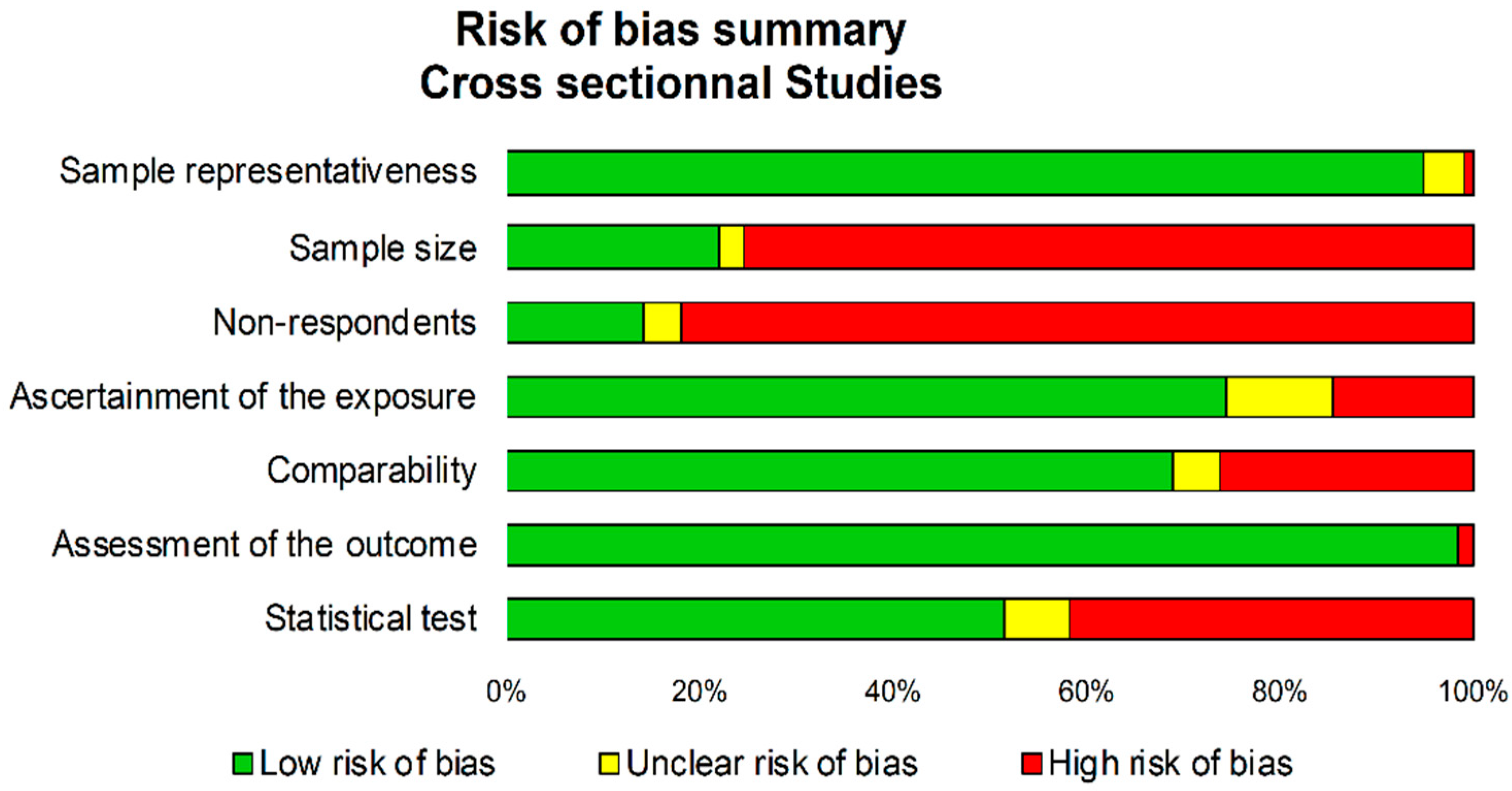 Risk of bias summary
Cross sectionnal Studies

Sample representativeness
Sample size
Non-respondents
Ascertainment of the exposure
Comparability
Assessment of the outcome
Statistical test

0%
20%
40%
60%
80%
100%

Low risk of bias
Unclear risk of bias
High risk of bias